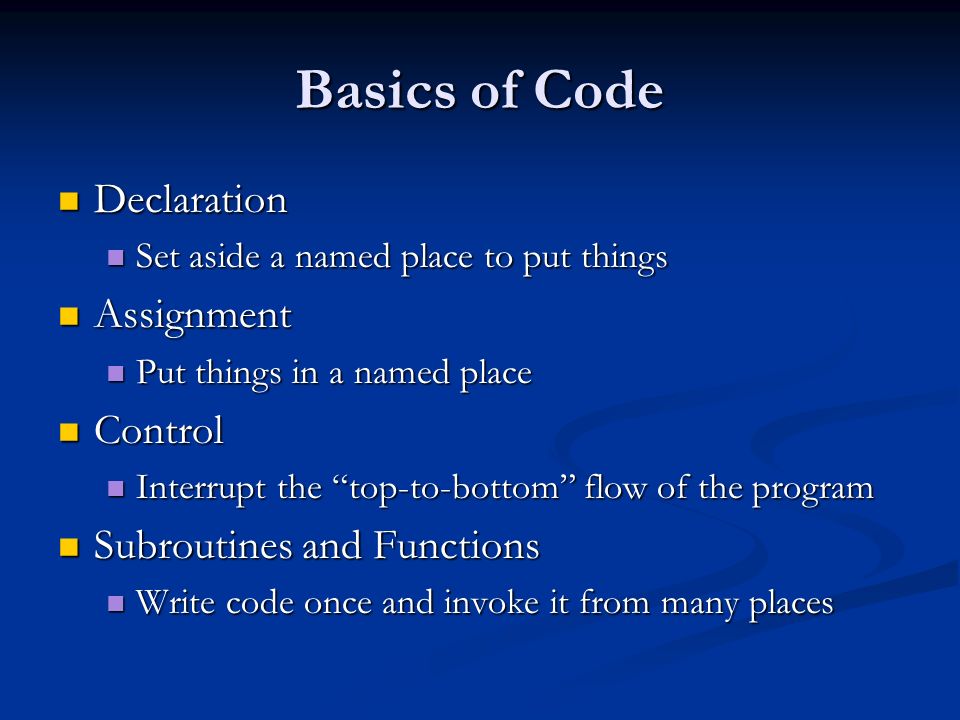 Basics of Code

Declaration

Set aside a named place to put things

Assignment

Put things in a named place

Control

Interrupt the “top-to-bottom” flow of the program

Subroutines and Functions

Write code once and invoke it from many places